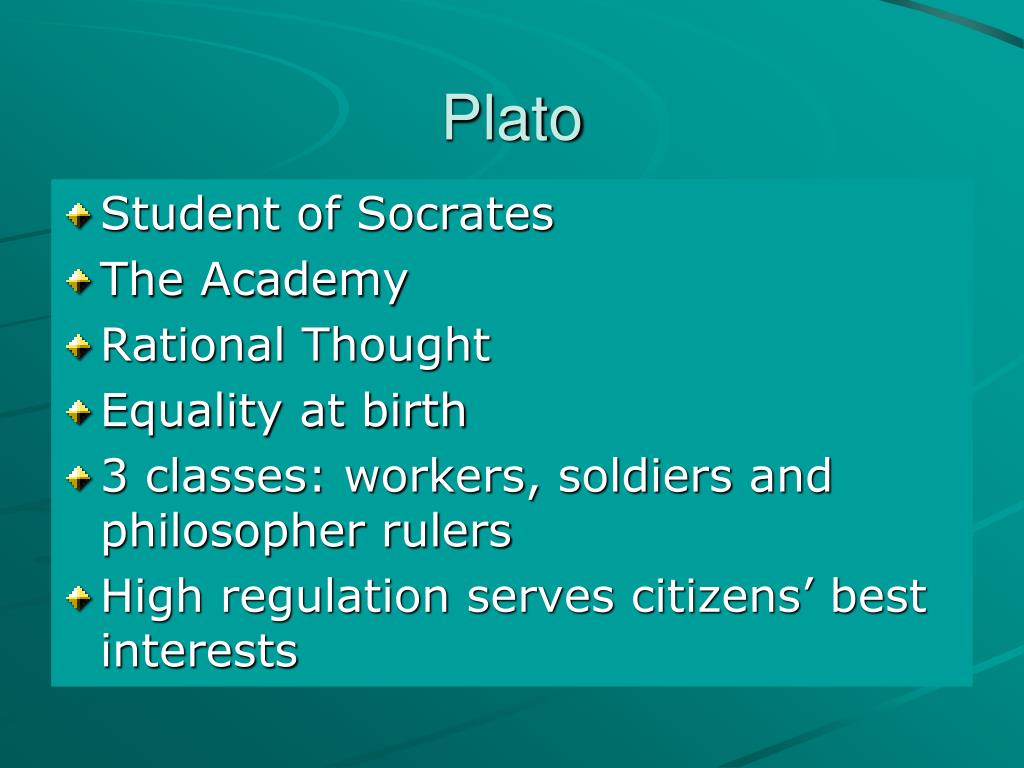 Plato

Student of Socrates
The Academy
Rational Thought
Equality at birth
3 classes: workers, soldiers and philosopher rulers
High regulation serves citizens’ best interests